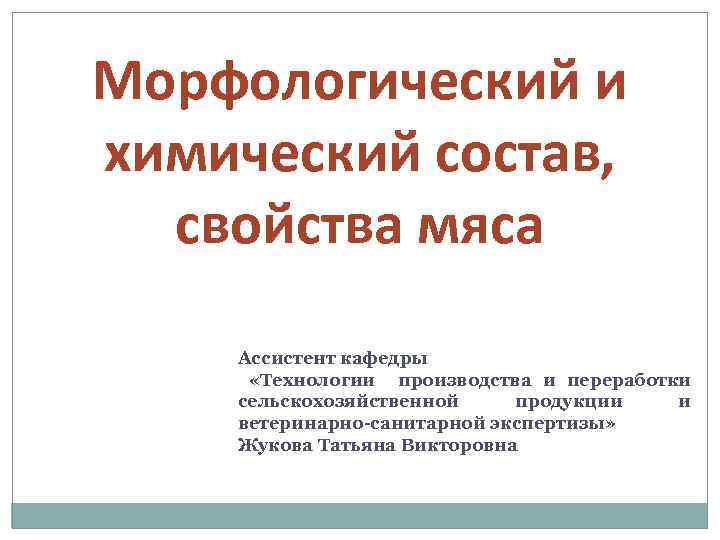 Морфологический и химический состав, свойства мяса

Ассистент кафедры
«Технологии производства и переработки сельскохозяйственной продукции и ветеринарно-санитарной экспертизы»
Жукова Татьяна Викторовна